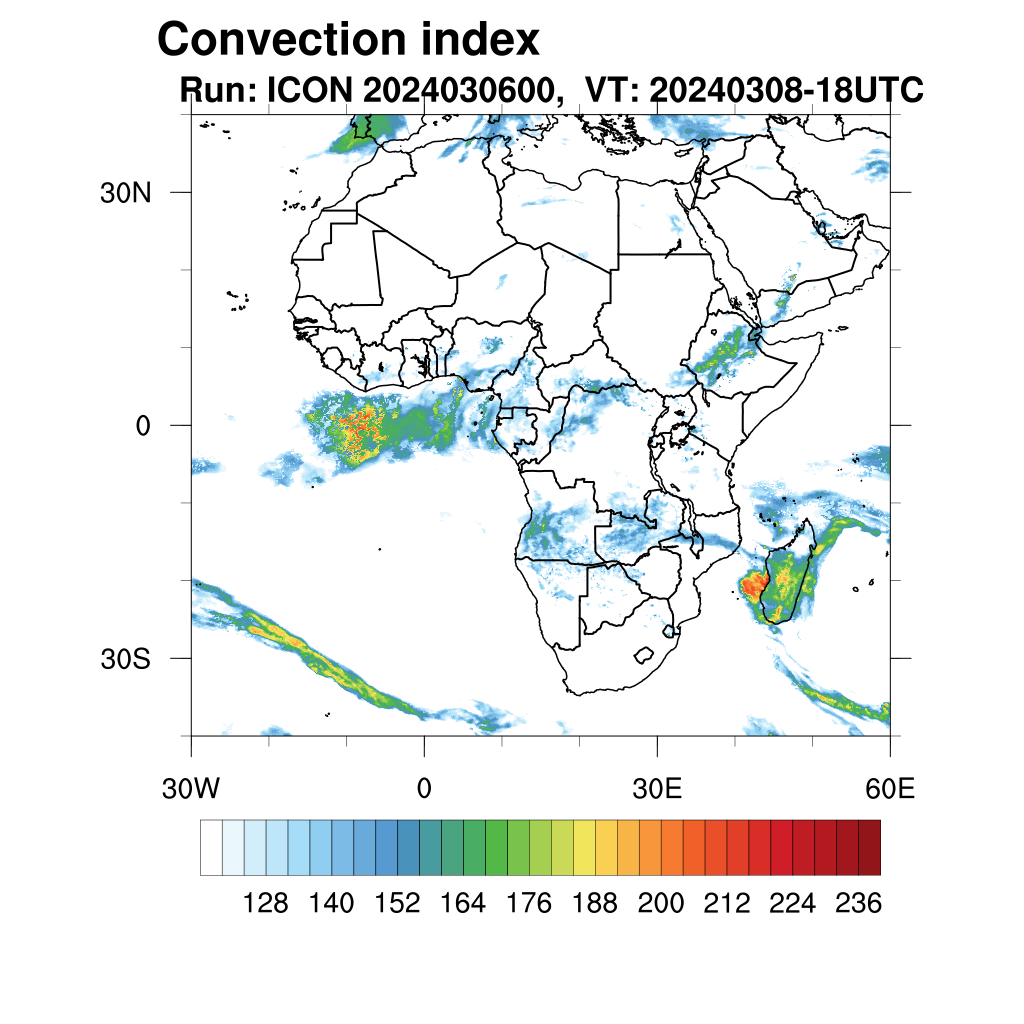 Convection index
Run: ICON 2024030600, VT: 20240308-18UTC

30N
0
30S

30W
0
30E
60E

128 140 152 164 176 188 200 212 224 236